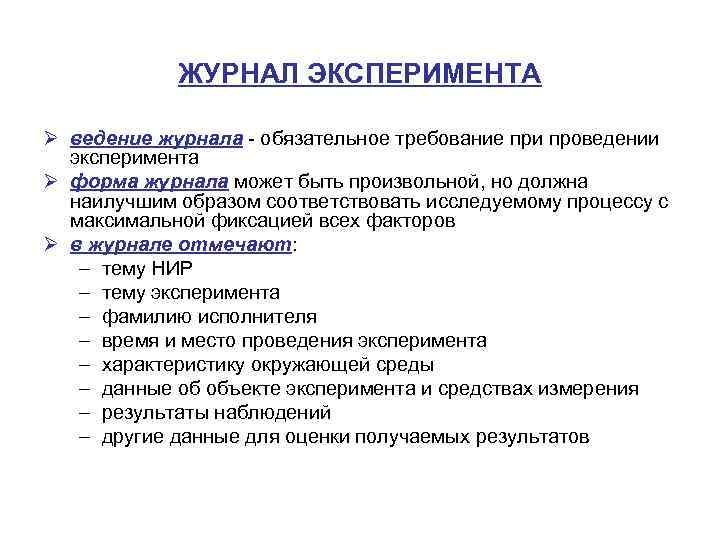 ЖУРНАЛ ЭКСПЕРИМЕНТА

➢ ведение журнала - обязательное требование при проведении эксперимента
➢ форма журнала может быть произвольной, но должна наилучшим образом соответствовать исследуемому процессу с максимальной фиксацией всех факторов
➢ в журнале отмечают:
– тему НИР
– тему эксперимента
– фамилию исполнителя
– время и место проведения эксперимента
– характеристику окружающей среды
– данные об объекте эксперимента и средствах измерения
– результаты наблюдений
– другие данные для оценки получаемых результатов